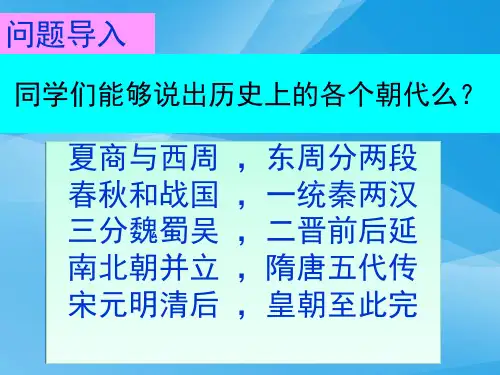 问题导入

同学们能够说出历史上的各个朝代么？

夏商与西周 ，东周分两段
春秋和战国 ，一统秦两汉
三分魏蜀吴 ，二晋前后延
南北朝并立 ，隋唐五代传
宋元明清后 ，皇朝至此完